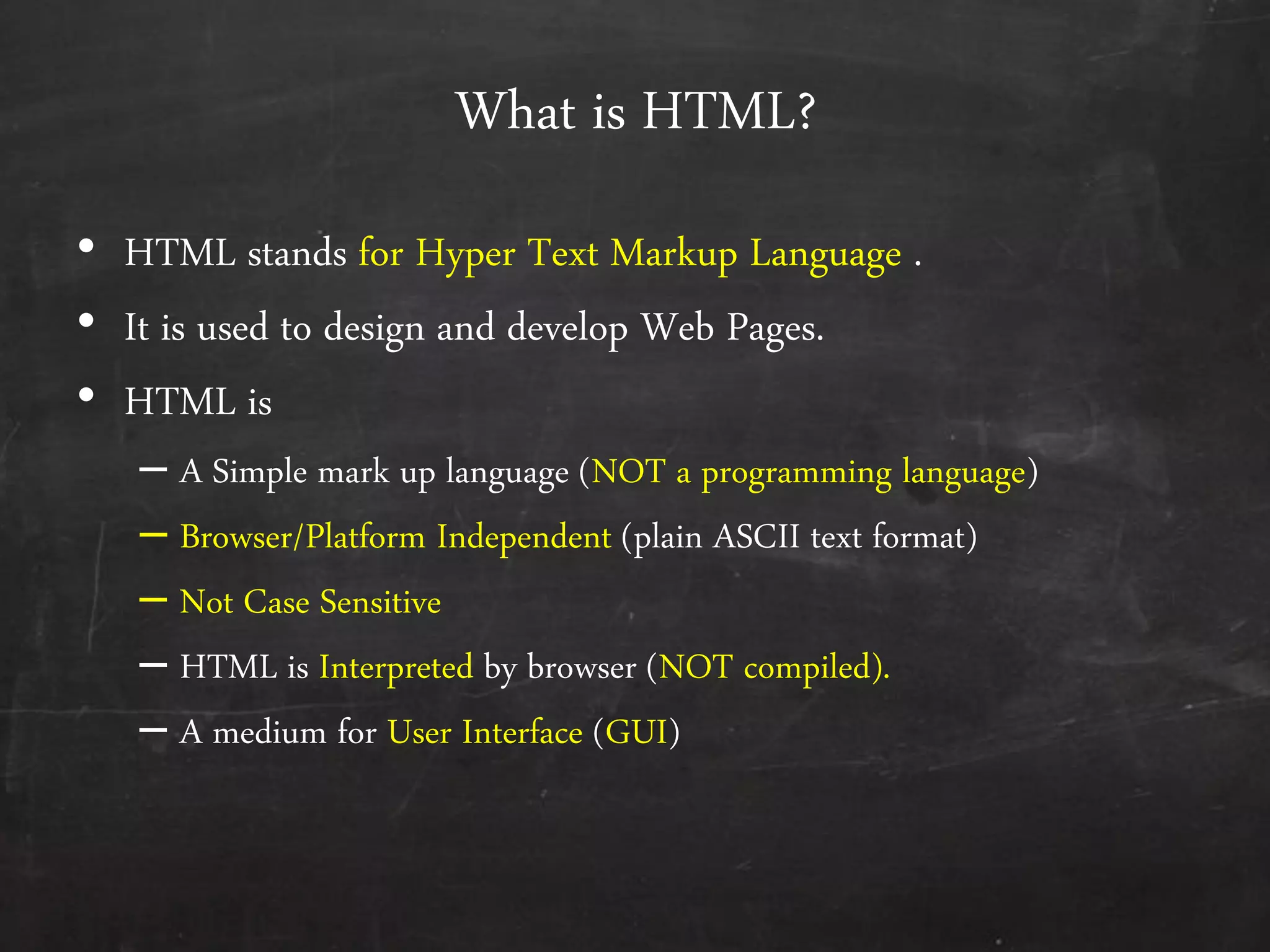 What is HTML?

• HTML stands for Hyper Text Markup Language .
• It is used to design and develop Web Pages.
• HTML is
– A Simple mark up language (NOT a programming language)
– Browser/Platform Independent (plain ASCII text format)
– Not Case Sensitive
– HTML is Interpreted by browser (NOT compiled).
– A medium for User Interface (GUI)